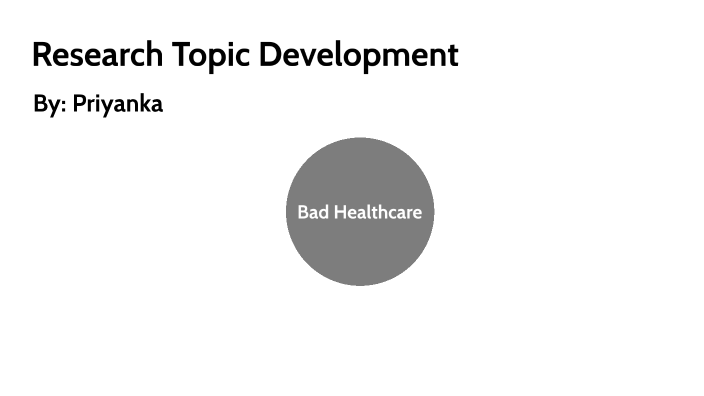 Research Topic Development

By: Priyanka

Bad Healthcare